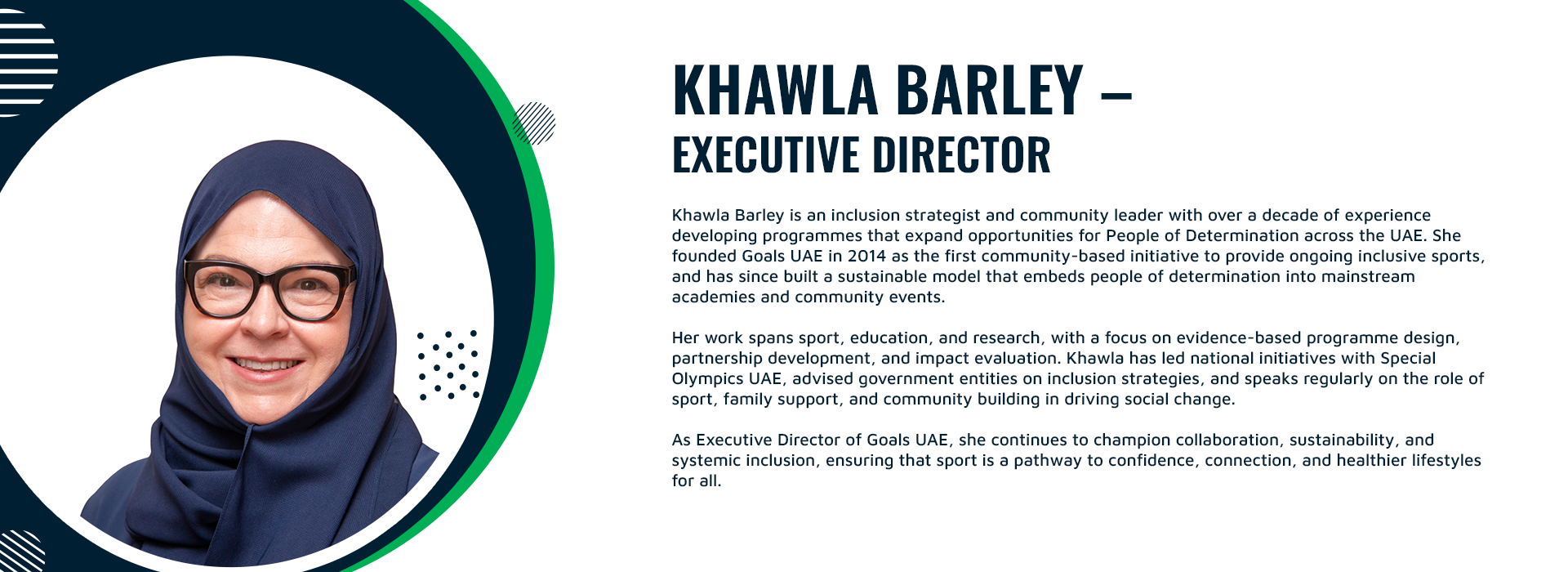 KHAWLA BARLEY –
EXECUTIVE DIRECTOR

Khawla Barley is an inclusion strategist and community leader with over a decade of experience developing programmes that expand opportunities for People of Determination across the UAE. She founded Goals UAE in 2014 as the first community-based initiative to provide ongoing inclusive sports, and has since built a sustainable model that embeds people of determination into mainstream academies and community events.

Her work spans sport, education, and research, with a focus on evidence-based programme design, partnership development, and impact evaluation. Khawla has led national initiatives with Special Olympics UAE, advised government entities on inclusion strategies, and speaks regularly on the role of sport, family support, and community building in driving social change.

As Executive Director of Goals UAE, she continues to champion collaboration, sustainability, and systemic inclusion, ensuring that sport is a pathway to confidence, connection, and healthier lifestyles for all.